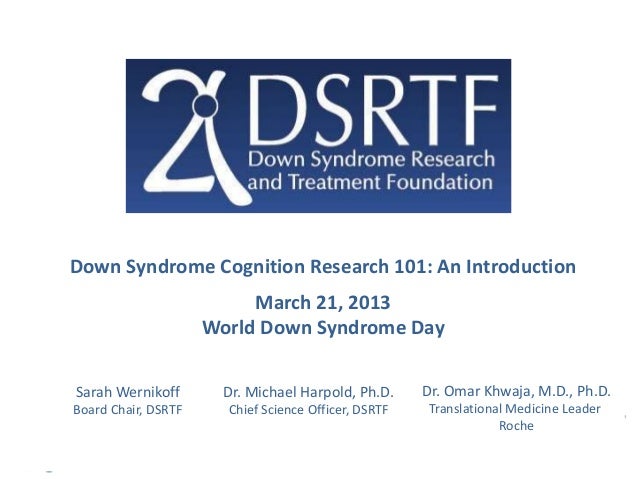 DSRTF
Down Syndrome Research and Treatment Foundation

Down Syndrome Cognition Research 101: An Introduction

March 21, 2013
World Down Syndrome Day

Sarah Wernikoff
Board Chair, DSRTF

Dr. Michael Harpold, Ph.D.
Chief Science Officer, DSRTF

Dr. Omar Khwaja, M.D., Ph.D.
Translational Medicine Leader
Roche